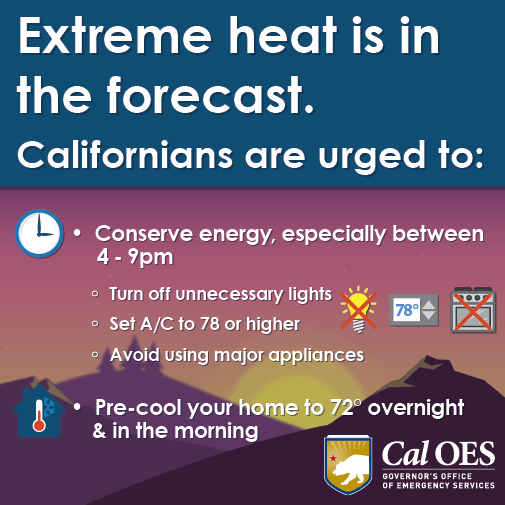 Extreme heat is in the forecast.

Californians are urged to:

• Conserve energy, especially between 4 - 9pm

◦ Turn off unnecessary lights

◦ Set A/C to 78 or higher

◦ Avoid using major appliances

78°

• Pre-cool your home to 72° overnight & in the morning

Cal OES
GOVERNOR'S OFFICE OF EMERGENCY SERVICES